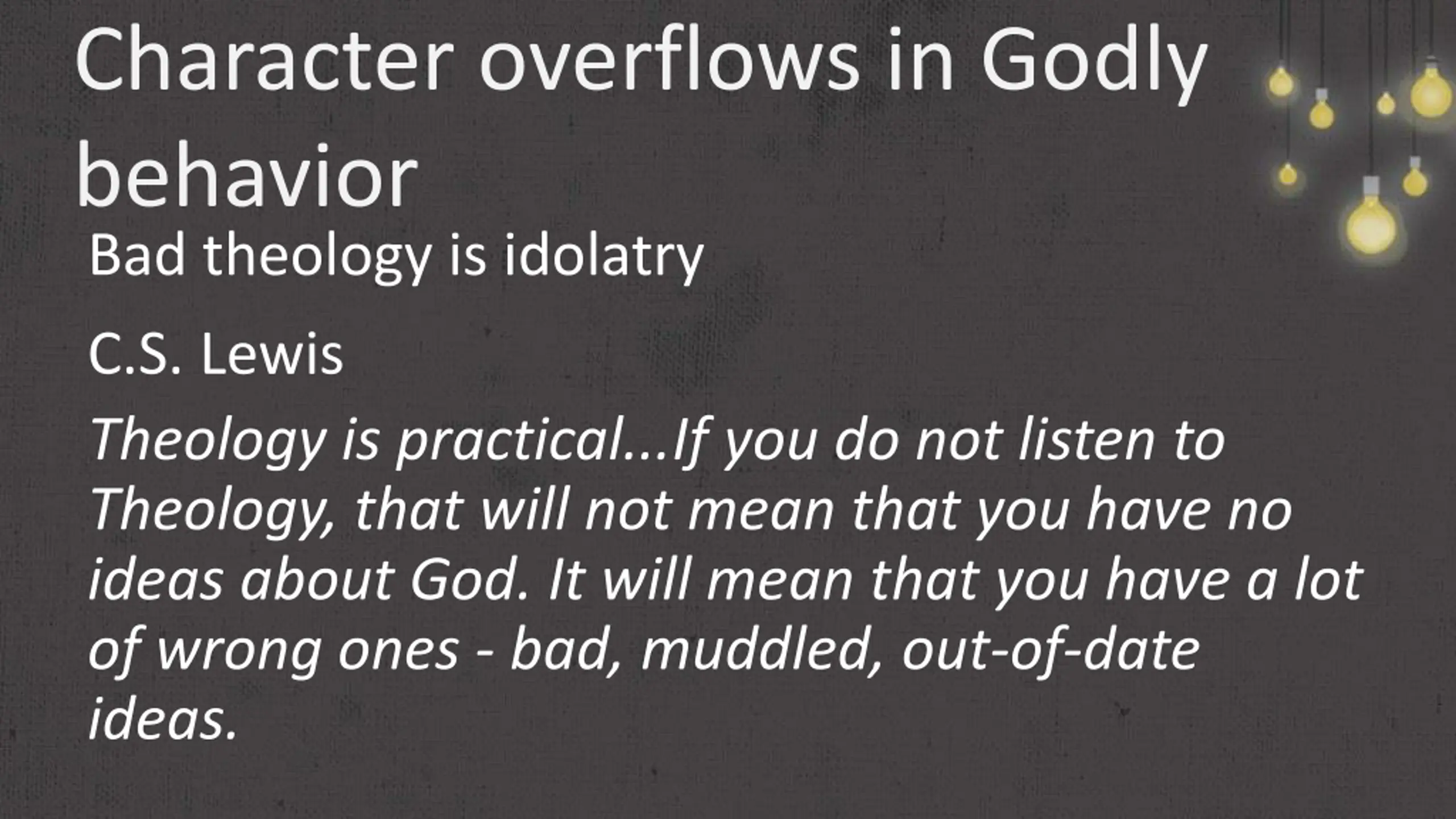 Character overflows in Godly behavior

Bad theology is idolatry

C.S. Lewis

Theology is practical...If you do not listen to Theology, that will not mean that you have no ideas about God. It will mean that you have a lot of wrong ones - bad, muddled, out-of-date ideas.